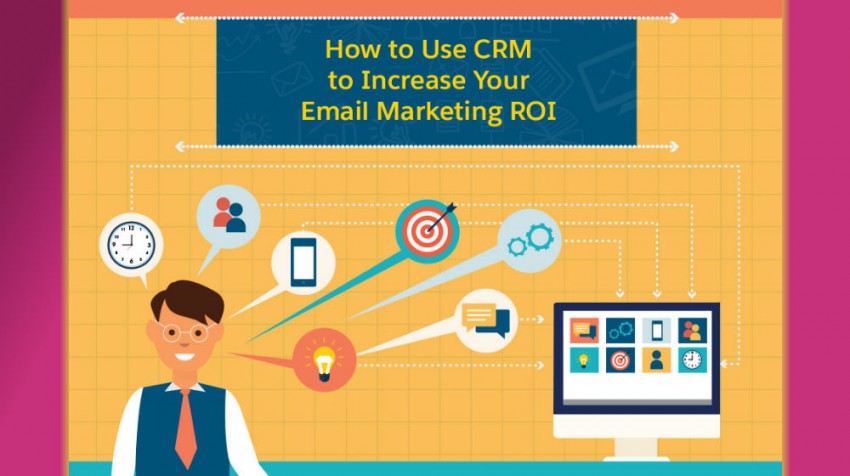 How to Use CRM to Increase Your Email Marketing ROI